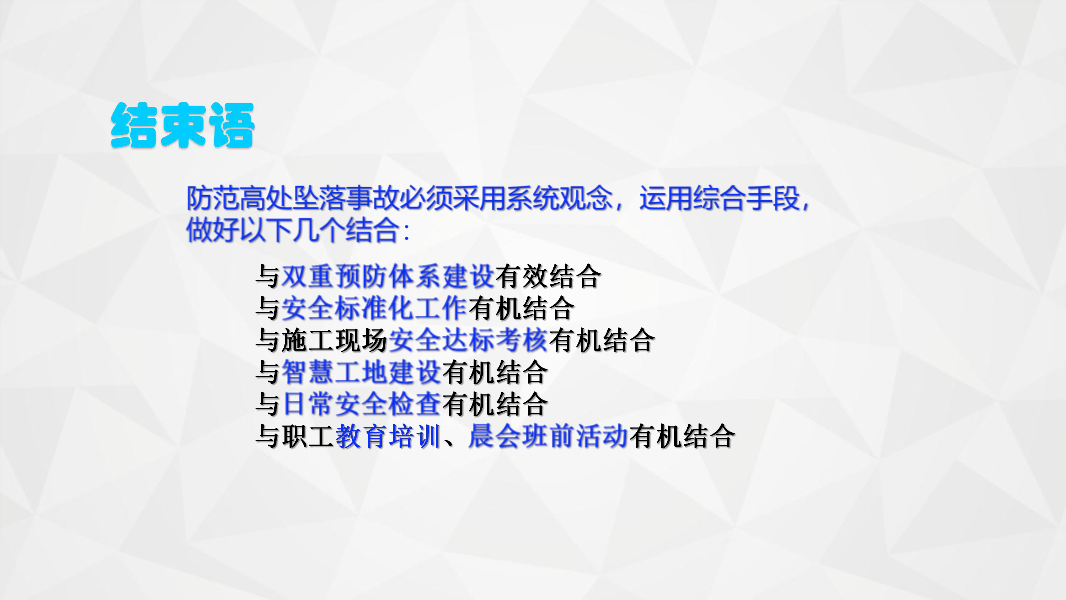 结束语

防范高处坠落事故必须采用系统观念，运用综合手段，做好以下几个结合：

与双重预防体系建设有效结合
与安全标准化工作有机结合
与施工现场安全达标考核有机结合
与智慧工地建设有机结合
与日常安全检查有机结合
与职工教育培训、晨会班前活动有机结合